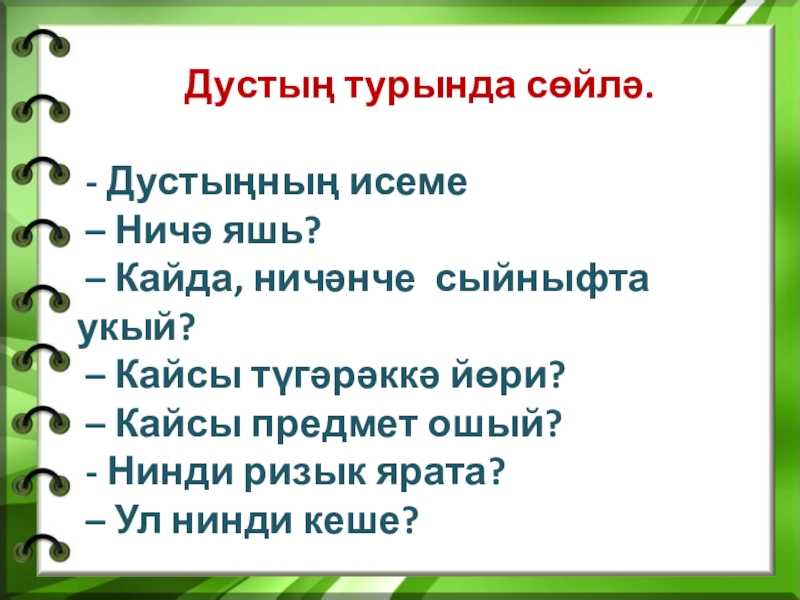 Дустың турында сөйлә.

- Дустыңның исеме
– Ничә яшь?
– Кайда, ничәнче сыйныфта укый?
– Кайсы түгәрәккә йөри?
– Кайсы предмет ошый?
- Нинди ризык ярата?
– Ул нинди кеше?